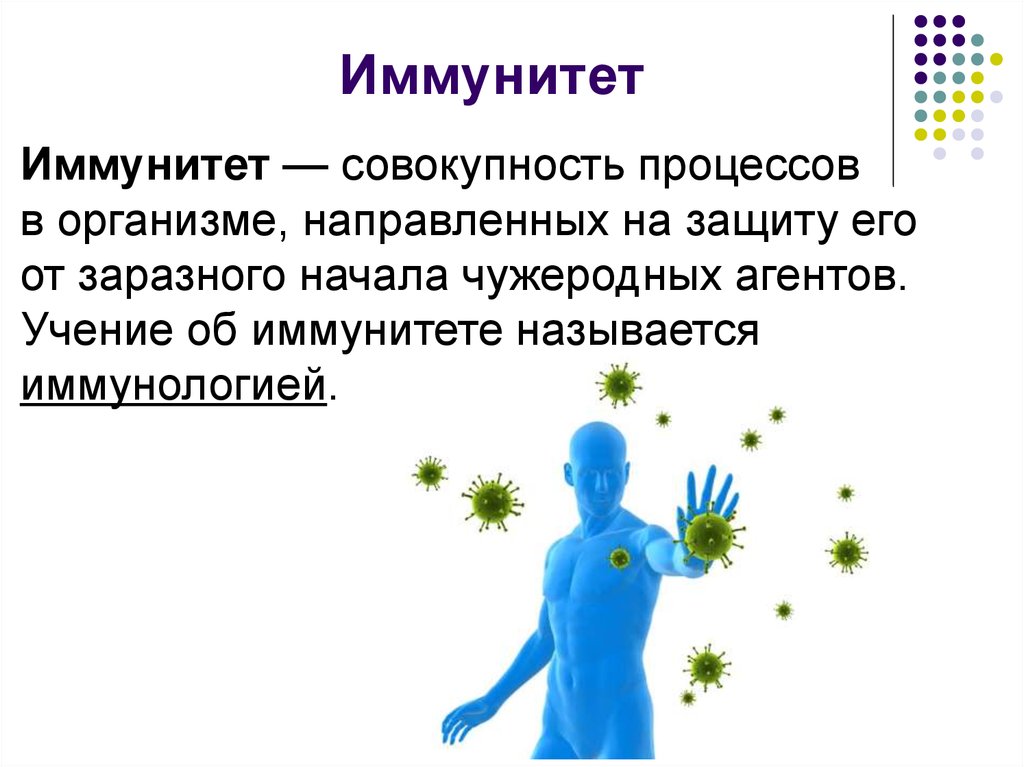 Иммунитет

Иммунитет — совокупность процессов в организме, направленных на защиту его от заразного начала чужеродных агентов. Учение об иммунитете называется иммунологией.